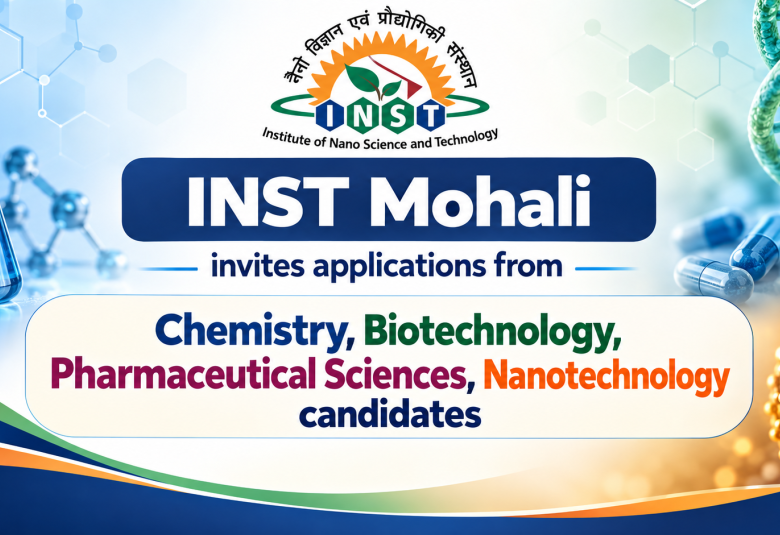 नैनो विज्ञान एवं प्रौद्योगिकी संस्थान
INST
Institute of Nano Science and Technology

INST Mohali

invites applications from

Chemistry, Biotechnology, Pharmaceutical Sciences, Nanotechnology candidates